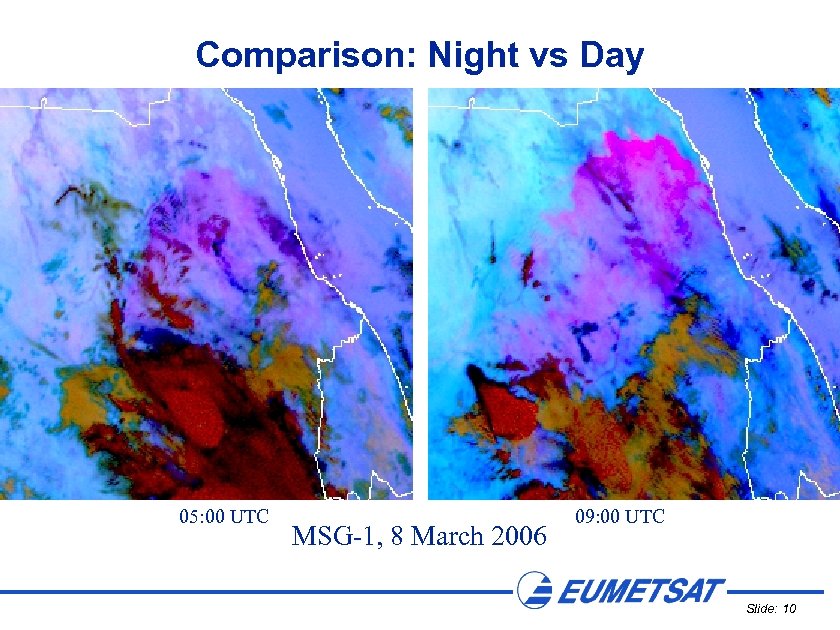 Comparison: Night vs Day

05:00 UTC

09:00 UTC

MSG-1, 8 March 2006

EUMETSAT

Slide: 10